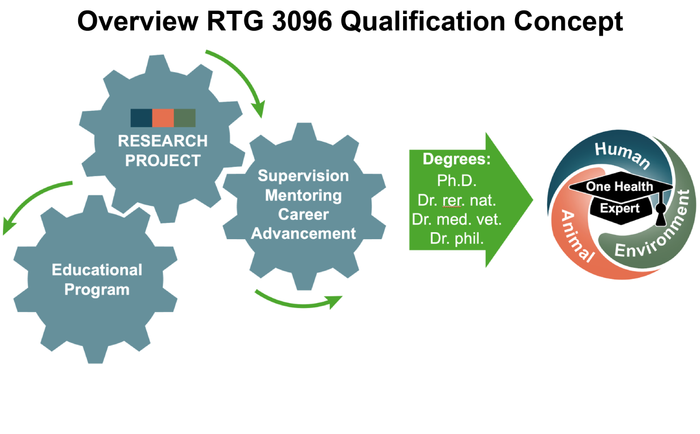 Overview RTG 3096 Qualification Concept

RESEARCH PROJECT

Supervision Mentoring Career Advancement

Educational Program

Degrees:
Ph.D.
Dr. rer. nat.
Dr. med. vet.
Dr. phil.

Human
One Health Expert
Animal
Environment